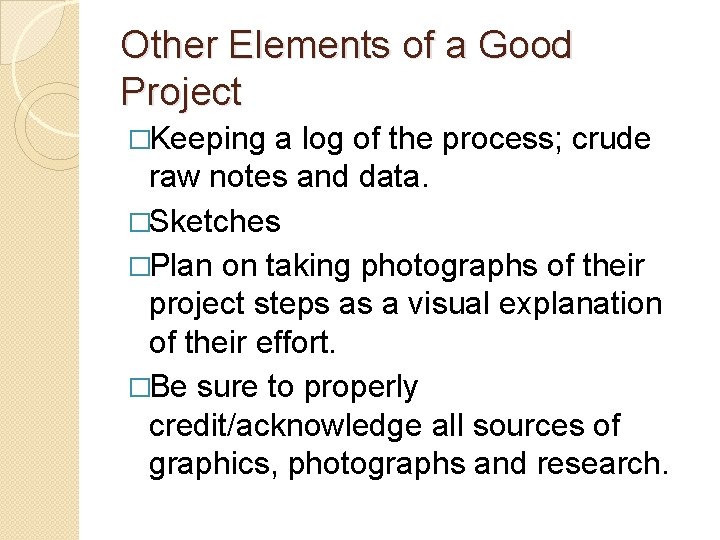 Other Elements of a Good Project

□Keeping a log of the process; crude raw notes and data.

□Sketches

□Plan on taking photographs of their project steps as a visual explanation of their effort.

□Be sure to properly credit/acknowledge all sources of graphics, photographs and research.